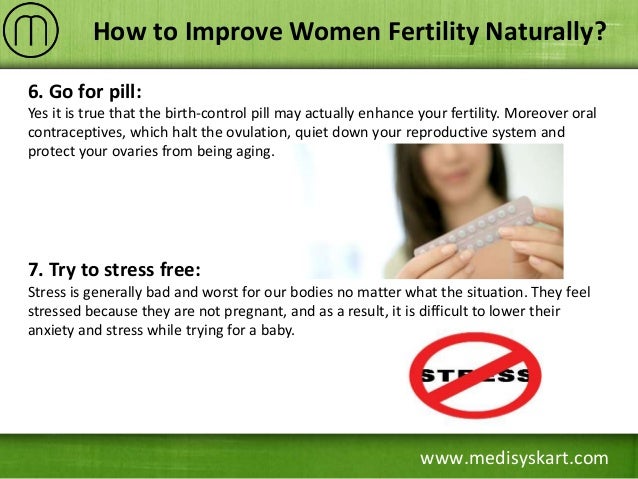 How to Improve Women Fertility Naturally?

6. Go for pill:
Yes it is true that the birth-control pill may actually enhance your fertility. Moreover oral contraceptives, which halt the ovulation, quiet down your reproductive system and protect your ovaries from being aging.

7. Try to stress free:
Stress is generally bad and worst for our bodies no matter what the situation. They feel stressed because they are not pregnant, and as a result, it is difficult to lower their anxiety and stress while trying for a baby.

STRESS

www.medisyskart.com